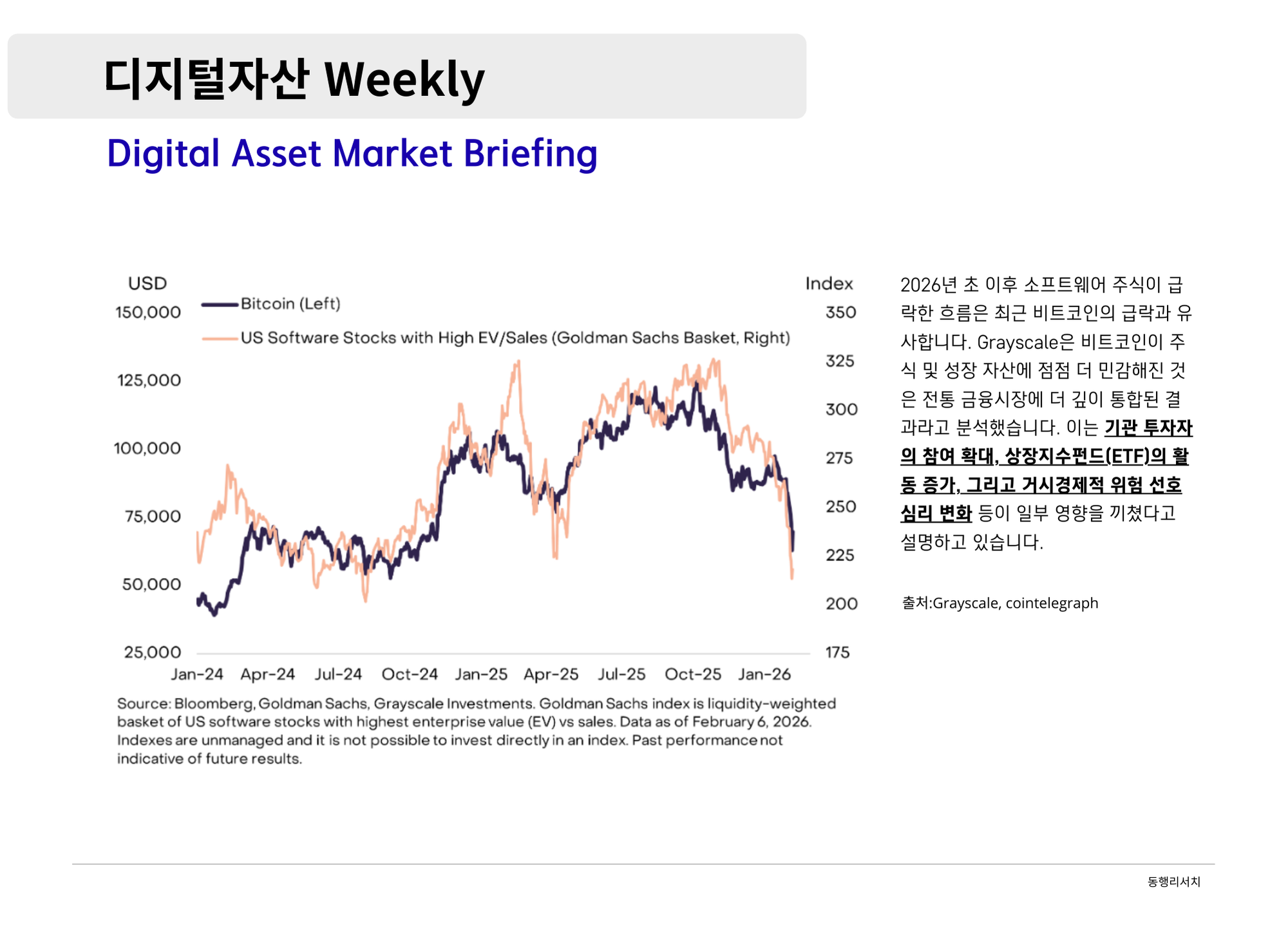 디지털자산 Weekly

Digital Asset Market Briefing

USD

Index

Bitcoin (Left)

US Software Stocks with High EV/Sales (Goldman Sachs Basket, Right)

150,000
125,000
100,000
75,000
50,000
25,000

350
325
300
275
250
225
200
175

Jan-24 Apr-24 Jul-24 Oct-24 Jan-25 Apr-25 Jul-25 Oct-25 Jan-26

Source: Bloomberg, Goldman Sachs, Grayscale Investments. Goldman Sachs index is liquidity-weighted basket of US software stocks with highest enterprise value (EV) vs sales. Data as of February 6, 2026. Indexes are unmanaged and it is not possible to invest directly in an index. Past performance not indicative of future results.

2026년 초 이후 소프트웨어 주식이 급락한 흐름은 최근 비트코인의 급락과 유사합니다. Grayscale은 비트코인이 주식 및 성장 자산에 점점 더 민감해진 것은 전통 금융시장에 더 깊이 통합된 결과라고 분석했습니다. 이는 기관 투자자의 참여 확대, 상장지수펀드(ETF)의 활동 증가, 그리고 거시경제적 위험 선호 심리 변화 등이 일부 영향을 끼쳤다고 설명하고 있습니다.

출처:Grayscale, cointelegraph

동행리서치